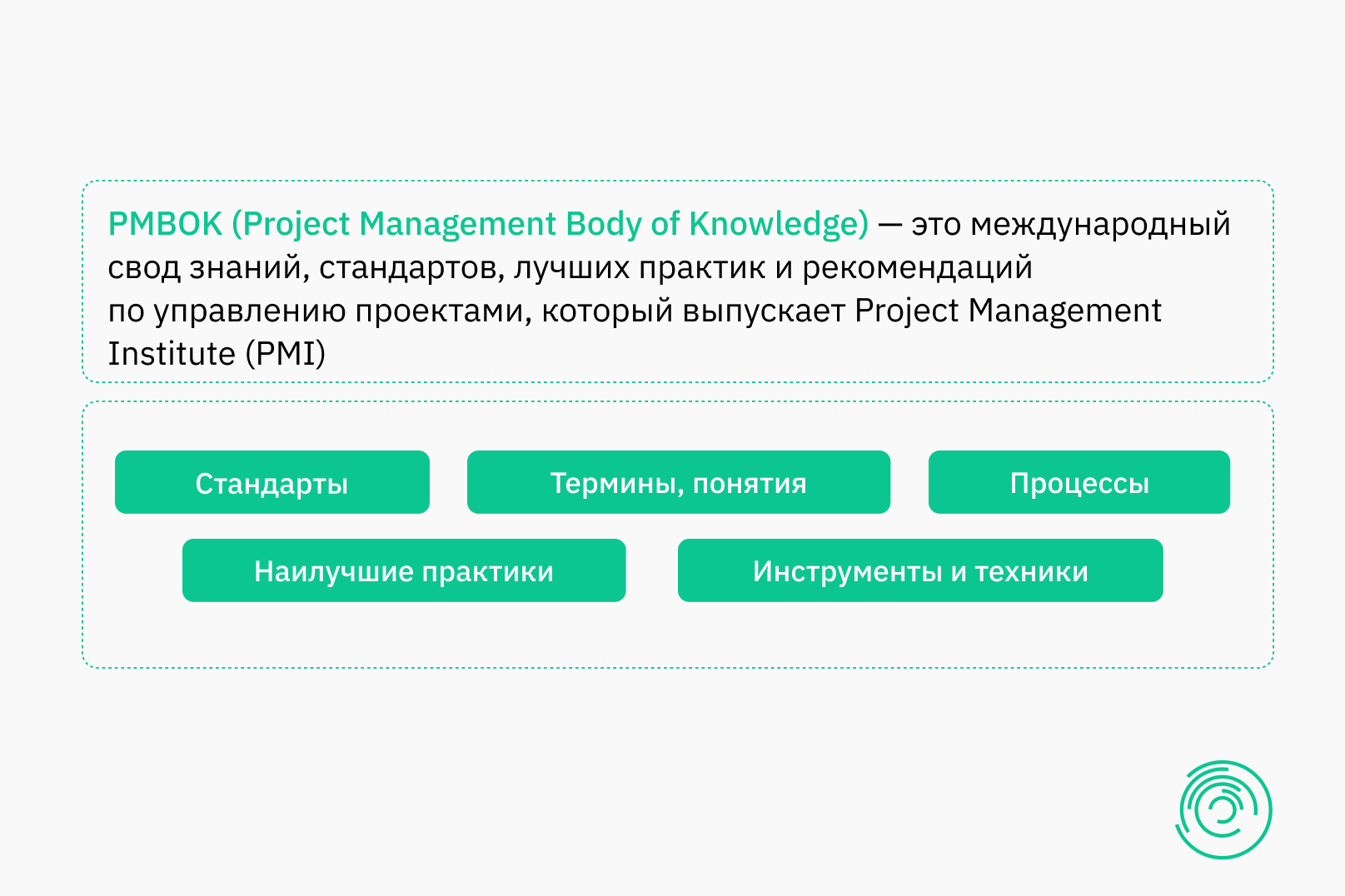 PMBOK (Project Management Body of Knowledge) — это международный свод знаний, стандартов, лучших практик и рекомендаций по управлению проектами, который выпускает Project Management Institute (PMI)

Стандарты

Термины, понятия

Процессы

Наилучшие практики

Инструменты и техники